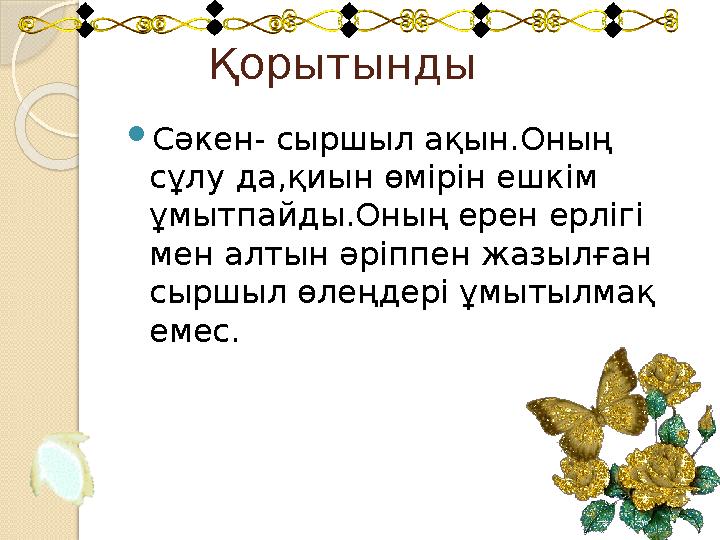 Қорытынды

Сәкен- сыршыл ақын.Оның сұлу да,қиын өмірін ешкім ұмытпайды.Оның ерен ерлігі мен алтын әріппен жазылған сыршыл өлеңдері ұмытылмақ емес.